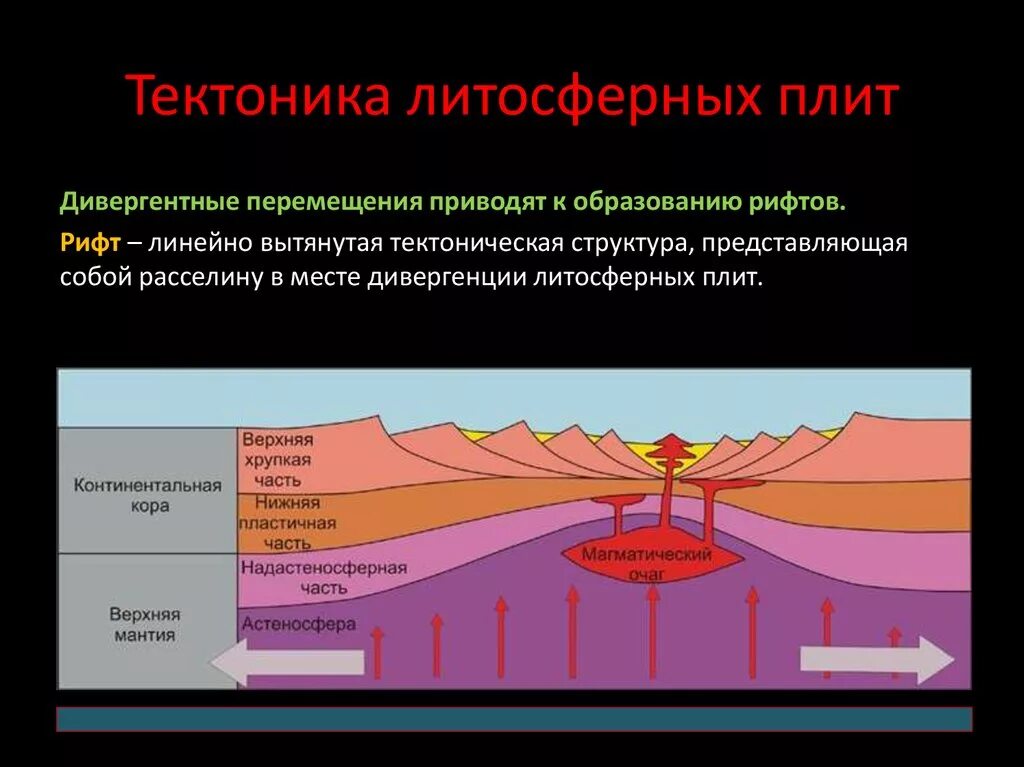 Тектоника литосферных плит

Дивергентные перемещения приводят к образованию рифтов.

Рифт – линейно вытянутая тектоническая структура, представляющая собой расселину в месте дивергенции литосферных плит.

Континентальная кора

Верхняя мантия

Верхняя хрупкая часть

Нижняя пластичная часть

Надастеносферная часть

Астеносфера

Магматический очаг